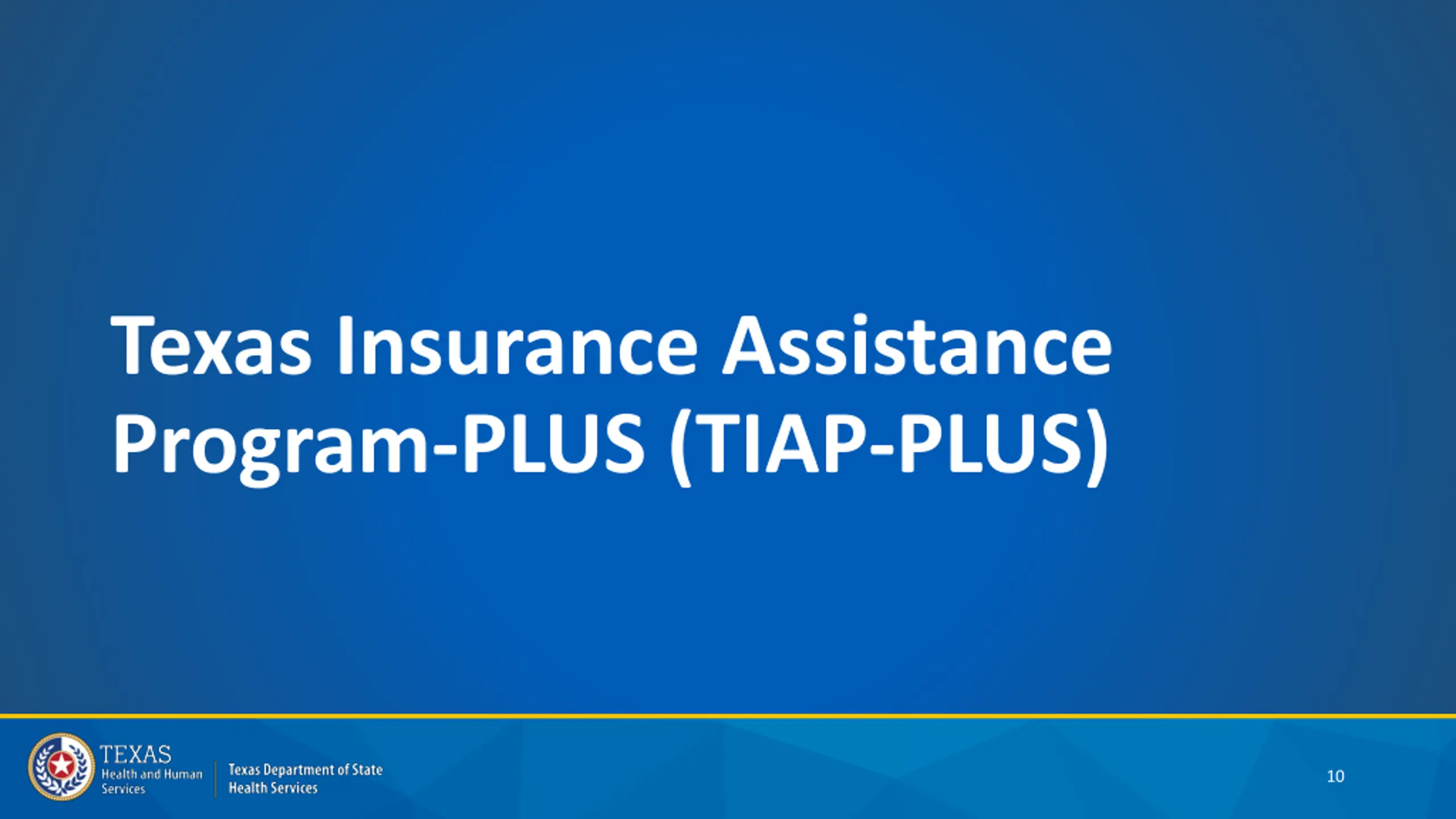 Texas Insurance Assistance Program-PLUS (TIAP-PLUS)

TEXAS
Health and Human Services

Texas Department of State Health Services

10